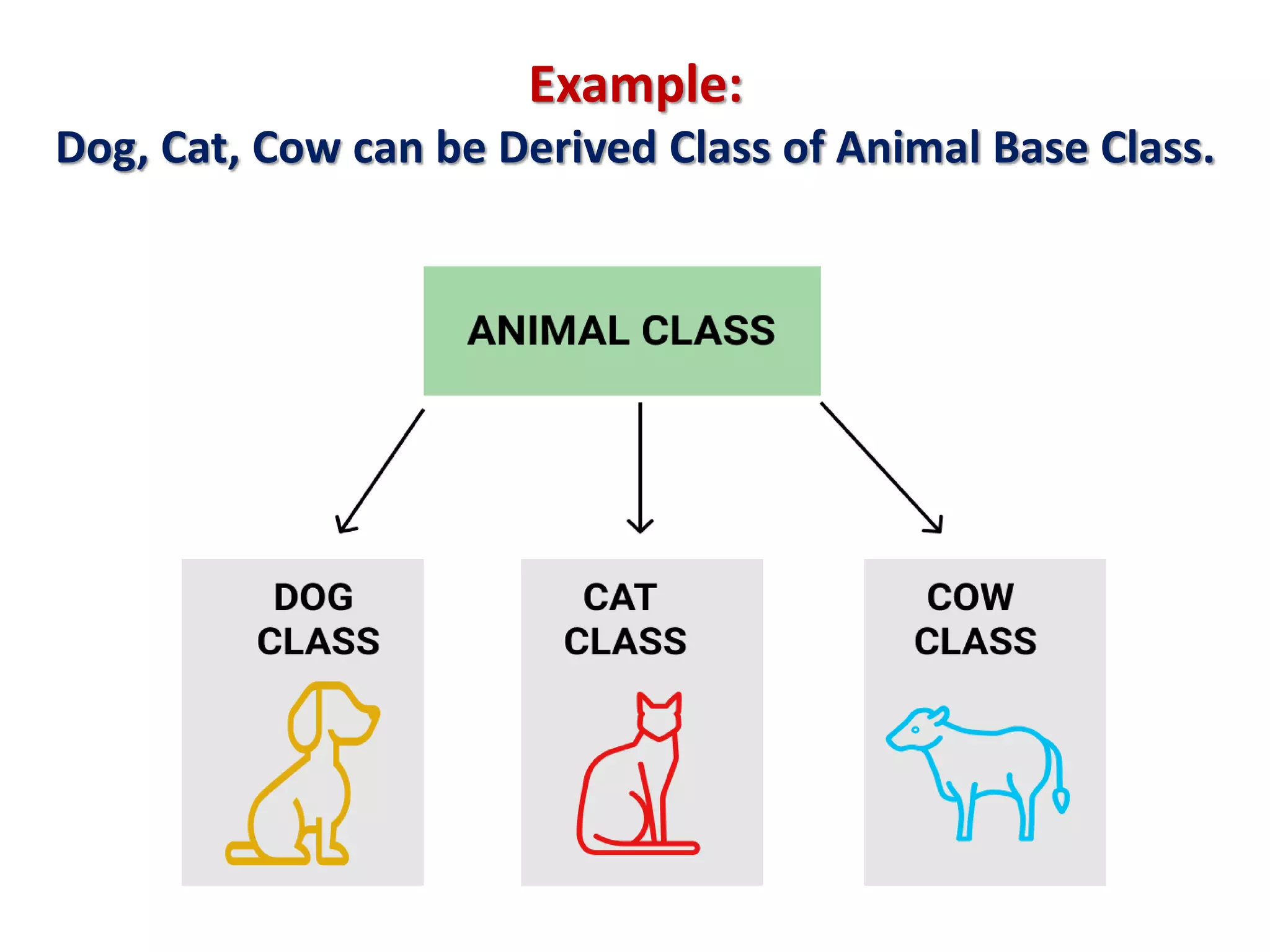 Example:
Dog, Cat, Cow can be Derived Class of Animal Base Class.

ANIMAL CLASS

DOG CLASS

CAT CLASS

COW CLASS